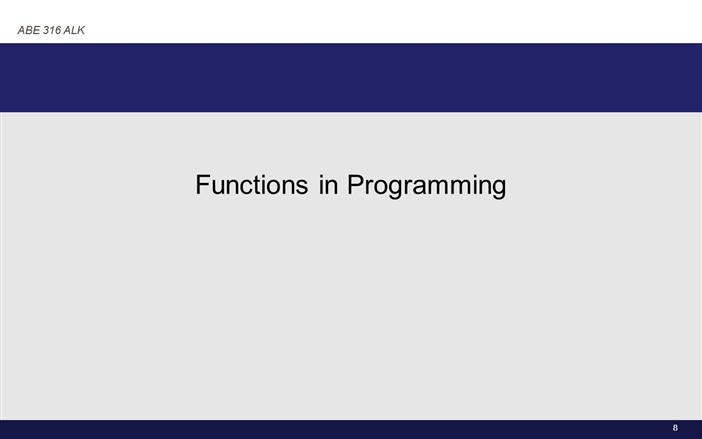 ABE 316 ALK

Functions in Programming

8